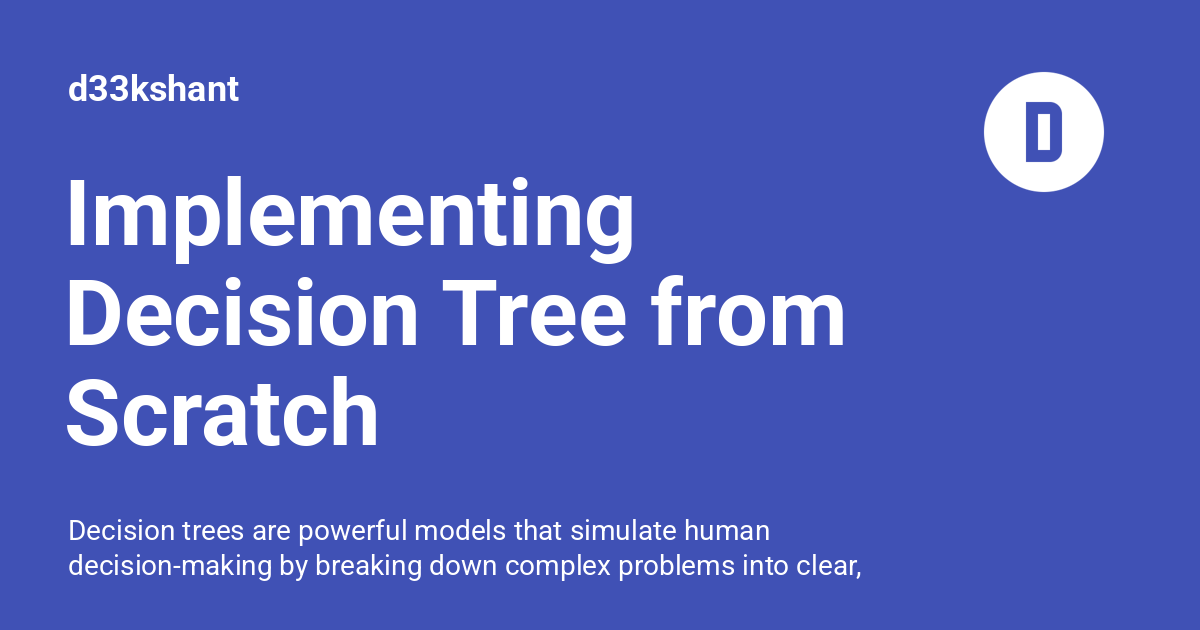 d33kshant

D

Implementing Decision Tree from Scratch

Decision trees are powerful models that simulate human decision-making by breaking down complex problems into clear,